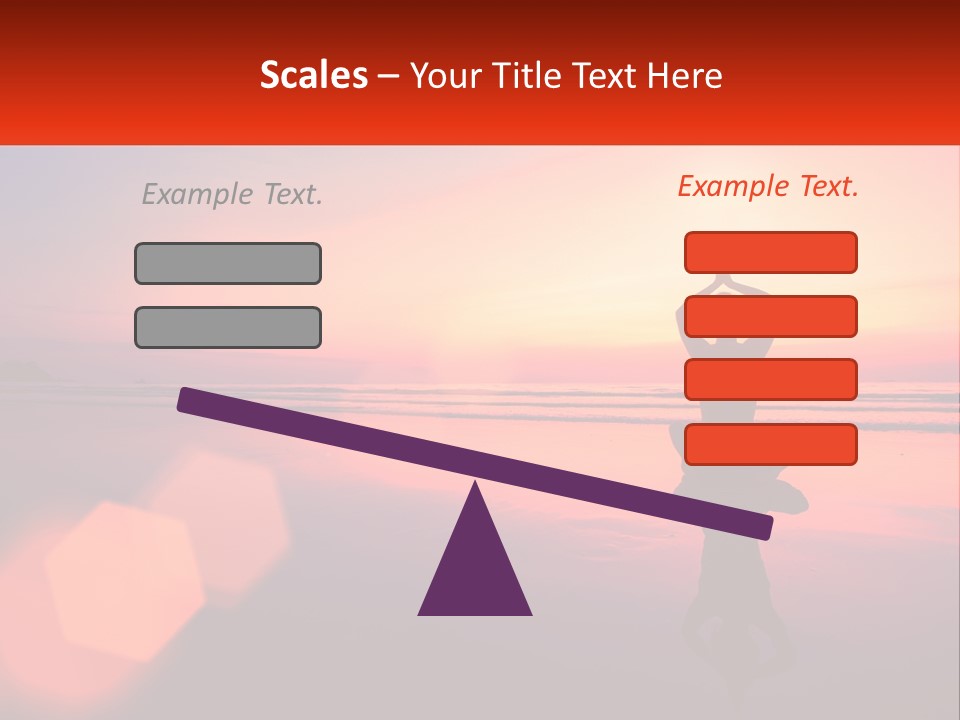 Scales – Your Title Text Here

Example Text.

Example Text.